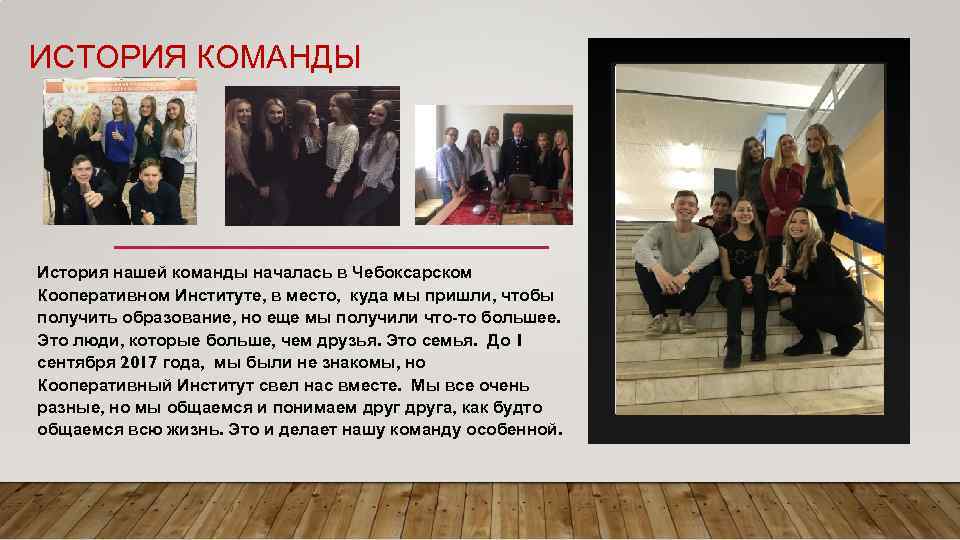 ИСТОРИЯ КОМАНДЫ

История нашей команды началась в Чебоксарском Кооперативном Институте, в место, куда мы пришли, чтобы получить образование, но еще мы получили что-то большее. Это люди, которые больше, чем друзья. Это семья. До 1 сентября 2017 года, мы были не знакомы, но Кооперативный Институт свел нас вместе. Мы все очень разные, но мы общаемся и понимаем друг друга, как будто общаемся всю жизнь. Это и делает нашу команду особенной.